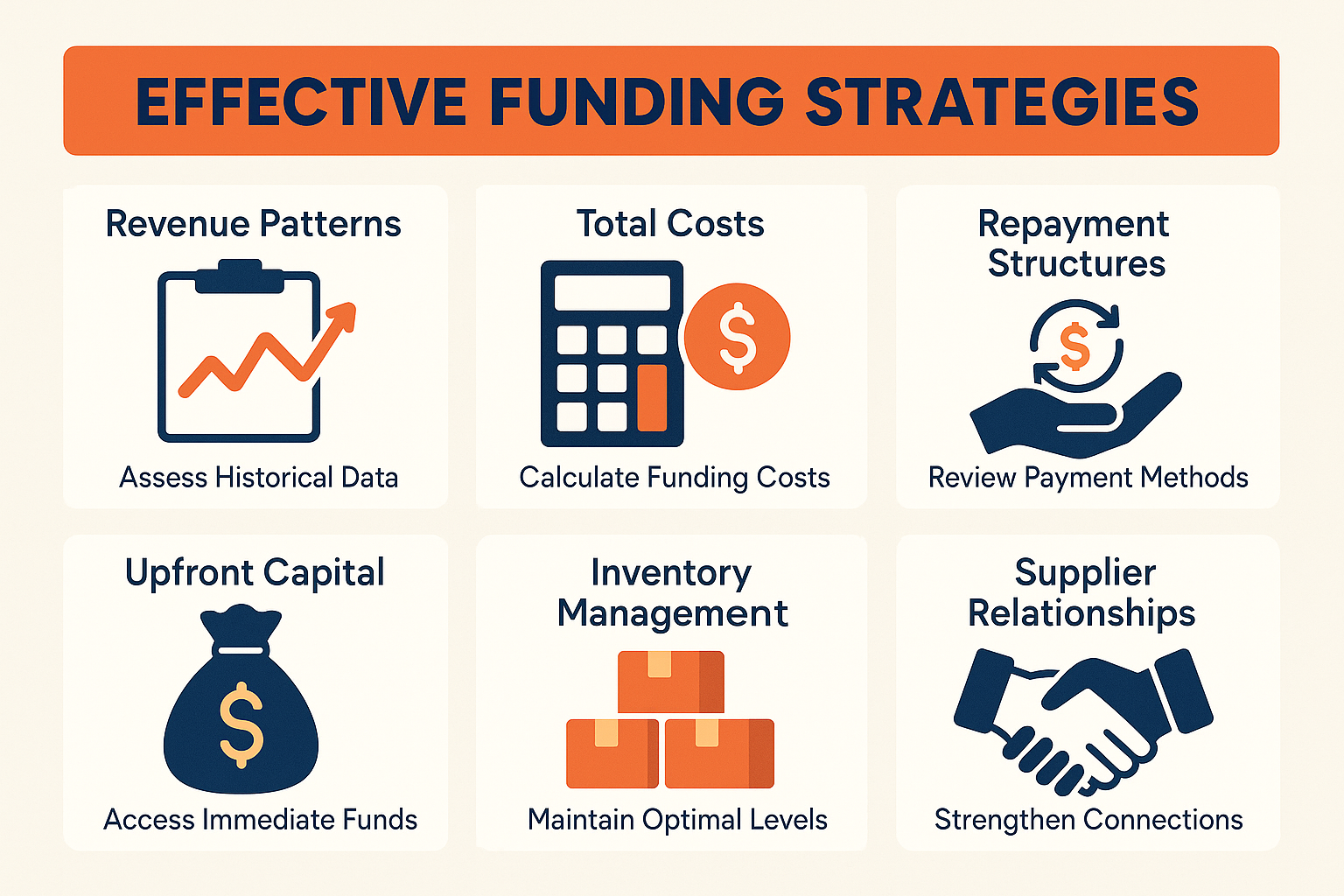 EFFECTIVE FUNDING STRATEGIES

Revenue Patterns

Assess Historical Data

Total Costs

$

Calculate Funding Costs

Repayment Structures

$

Review Payment Methods

Upfront Capital

$

Access Immediate Funds

Inventory Management

Maintain Optimal Levels

Supplier Relationships

Strengthen Connections